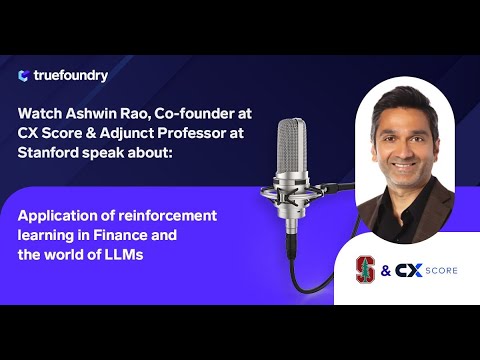 truefoundry

Watch Ashwin Rao, Co-founder at CX Score & Adjunct Professor at Stanford speak about:

Application of reinforcement learning in Finance and the world of LLMs

S & CX SCORE